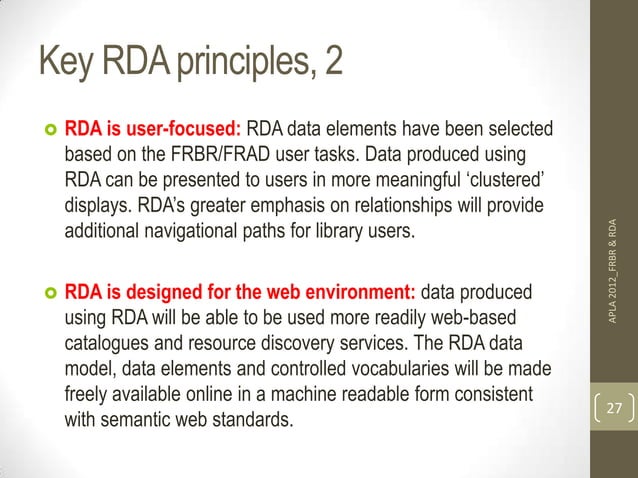 Key RDA principles, 2

RDA is user-focused: RDA data elements have been selected based on the FRBR/FRAD user tasks. Data produced using RDA can be presented to users in more meaningful 'clustered' displays. RDA's greater emphasis on relationships will provide additional navigational paths for library users.

RDA is designed for the web environment: data produced using RDA will be able to be used more readily web-based catalogues and resource discovery services. The RDA data model, data elements and controlled vocabularies will be made freely available online in a machine readable form consistent with semantic web standards.

APLA 2012_FRBR & RDA

27